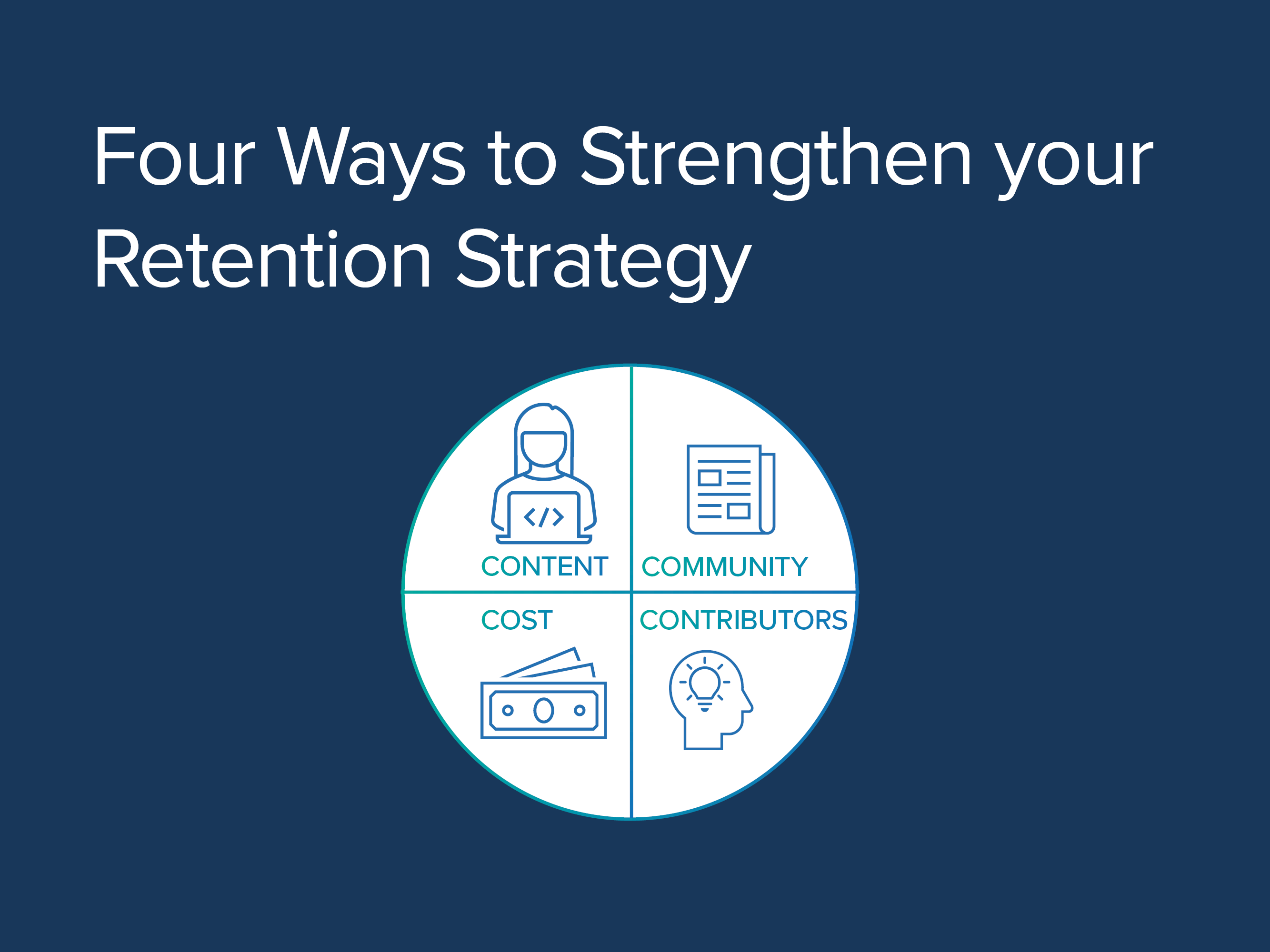 Four Ways to Strengthen your Retention Strategy

</>

CONTENT

COMMUNITY

COST

CONTRIBUTORS